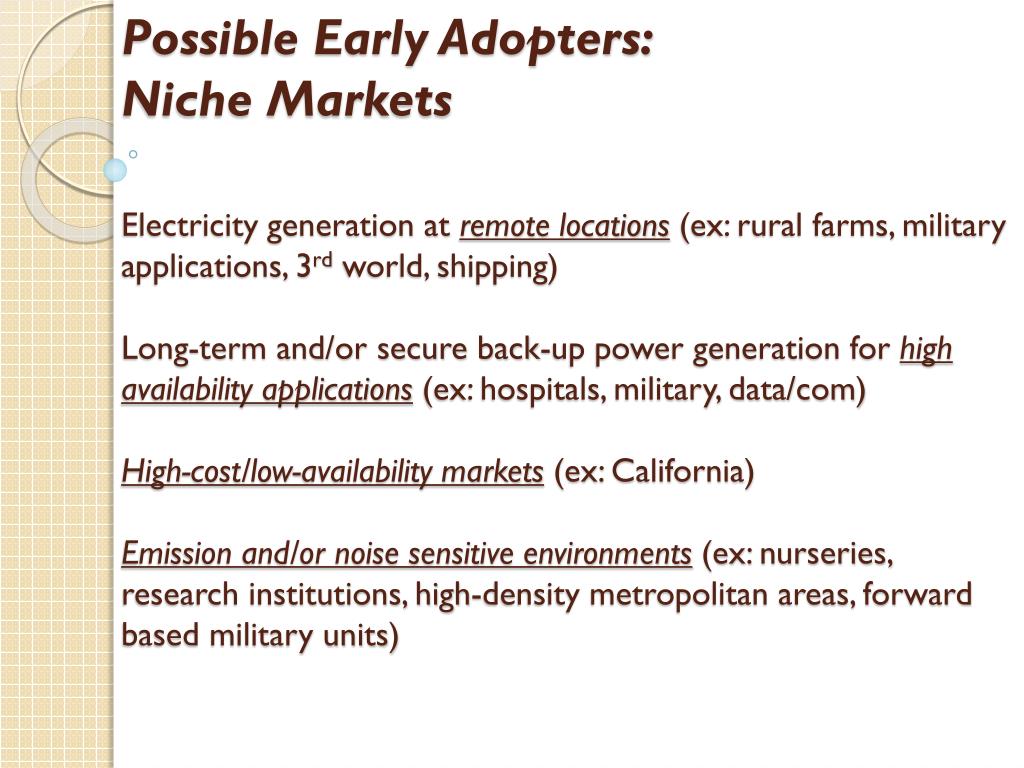 Possible Early Adopters:
Niche Markets

Electricity generation at remote locations (ex: rural farms, military applications, 3rd world, shipping)

Long-term and/or secure back-up power generation for high availability applications (ex: hospitals, military, data/com)

High-cost/low-availability markets (ex: California)

Emission and/or noise sensitive environments (ex: nurseries, research institutions, high-density metropolitan areas, forward based military units)